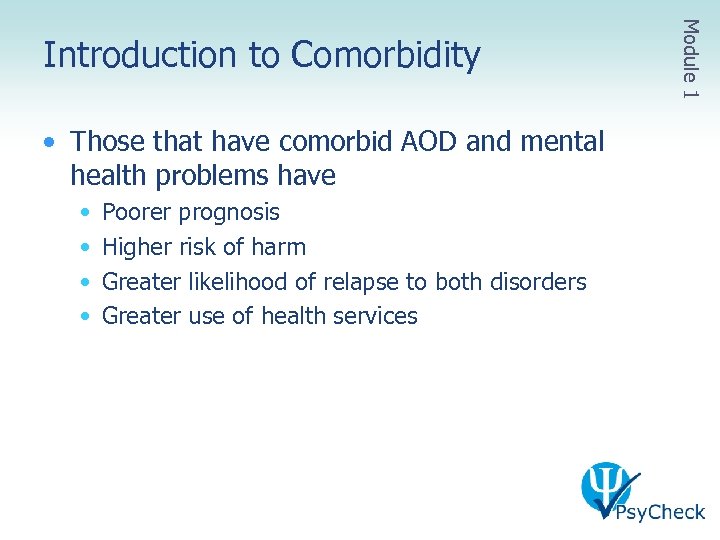 Introduction to Comorbidity

Module 1

• Those that have comorbid AOD and mental health problems have
  • Poorer prognosis
  • Higher risk of harm
  • Greater likelihood of relapse to both disorders
  • Greater use of health services

PsyCheck